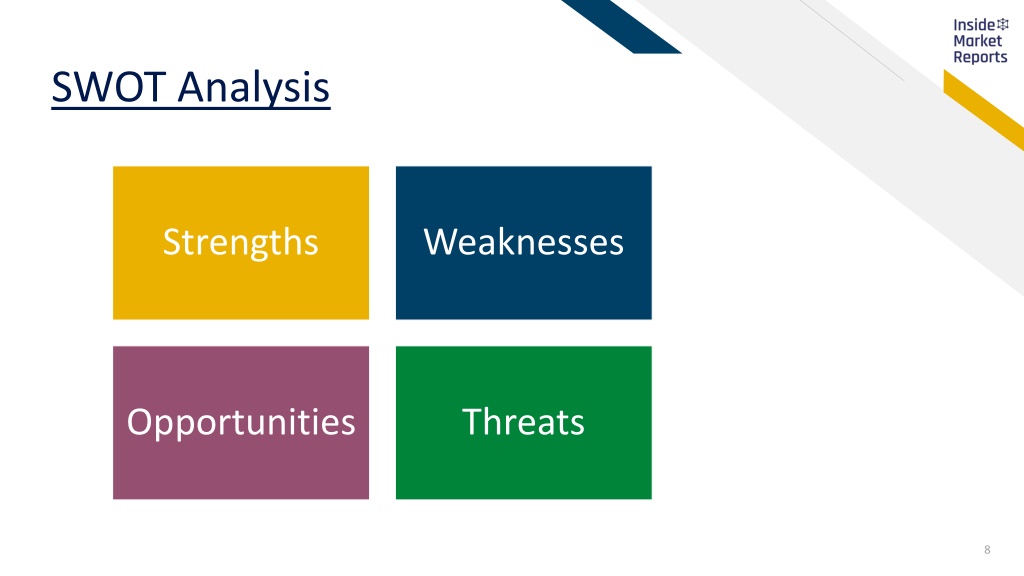 Inside Market Reports

SWOT Analysis

Strengths

Weaknesses

Opportunities

Threats

8